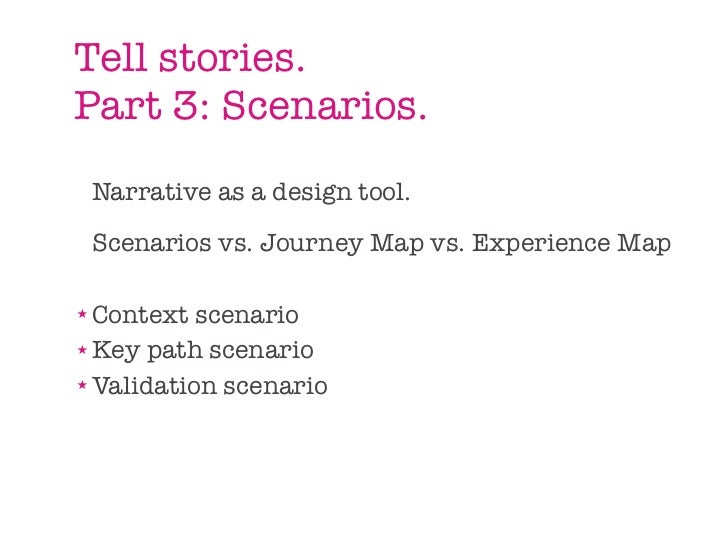 Tell stories.
Part 3: Scenarios.

Narrative as a design tool.

Scenarios vs. Journey Map vs. Experience Map

* Context scenario
* Key path scenario
* Validation scenario